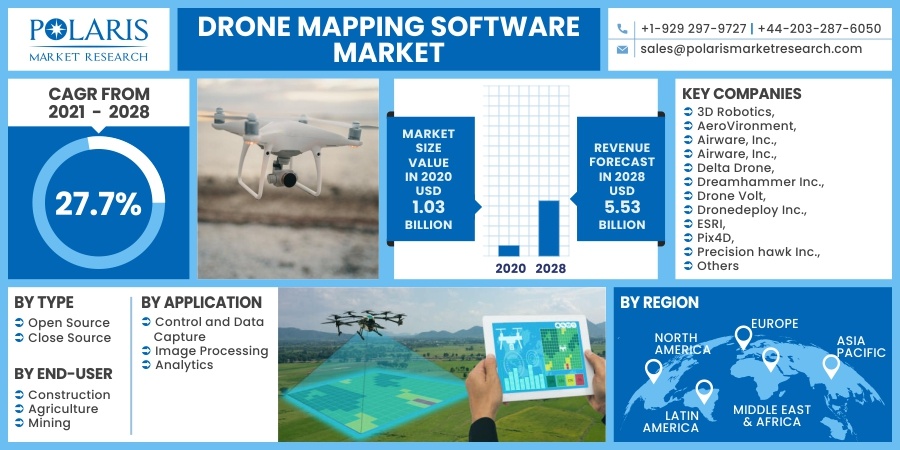 POLARIS
MARKET RESEARCH

DRONE MAPPING SOFTWARE MARKET

+1-929 297-9727 | +44-203-287-6050
sales@polarismarketresearch.com

CAGR FROM 2021 - 2028

27.7%

MARKET SIZE VALUE IN 2020 USD 1.03 BILLION

2020 2028

REVENUE FORECAST IN 2028 USD 5.53 BILLION

KEY COMPANIES
3D Robotics,
AeroVironment,
Airware, Inc.,
Airware, Inc.,
Delta Drone,
Dreamhammer Inc.,
Drone Volt,
Dronedeploy Inc.,
ESRI,
Pix4D,
Precision hawk Inc.,
Others

BY TYPE
Open Source
Close Source

BY END-USER
Construction
Agriculture
Mining

BY APPLICATION
Control and Data Capture
Image Processing
Analytics

BY REGION
NORTH AMERICA
EUROPE
ASIA PACIFIC
LATIN AMERICA
MIDDLE EAST & AFRICA